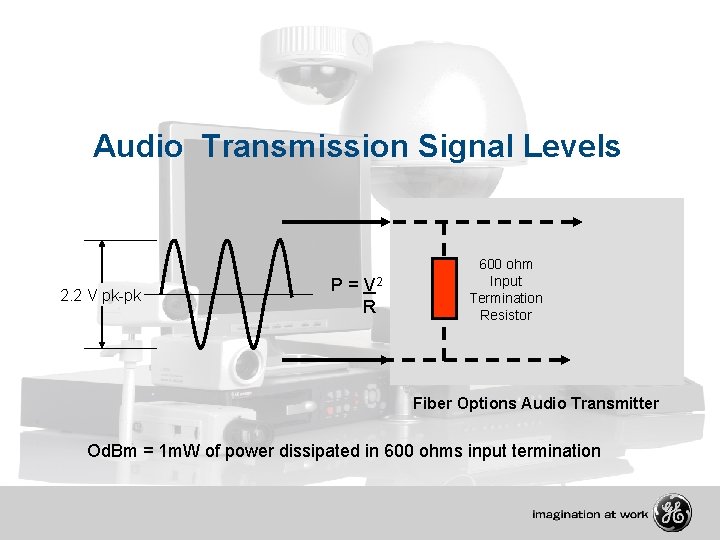 Audio Transmission Signal Levels

2.2 V pk-pk

$P = \frac{V^2}{R}$

600 ohm Input Termination Resistor

Fiber Options Audio Transmitter

OdBm = 1mW of power dissipated in 600 ohms input termination

imagination at work

GE